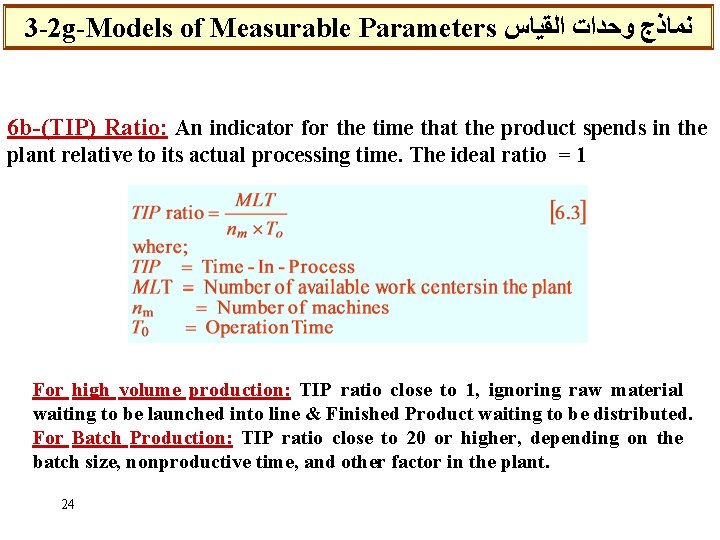 3-2g-Models of Measurable Parameters نماذج وحدات القياس

6b-(TIP) Ratio: An indicator for the time that the product spends in the plant relative to its actual processing time. The ideal ratio = 1

$TIP \text{ ratio} = \frac{MLT}{n_m \times T_o}$ [6.3]
where;
$TIP$ = Time - In - Process
$MLT$ = Number of available work centersin the plant
$n_m$ = Number of machines
$T_0$ = Operation Time

For high volume production: TIP ratio close to 1, ignoring raw material waiting to be launched into line & Finished Product waiting to be distributed.
For Batch Production: TIP ratio close to 20 or higher, depending on the batch size, nonproductive time, and other factor in the plant.

24